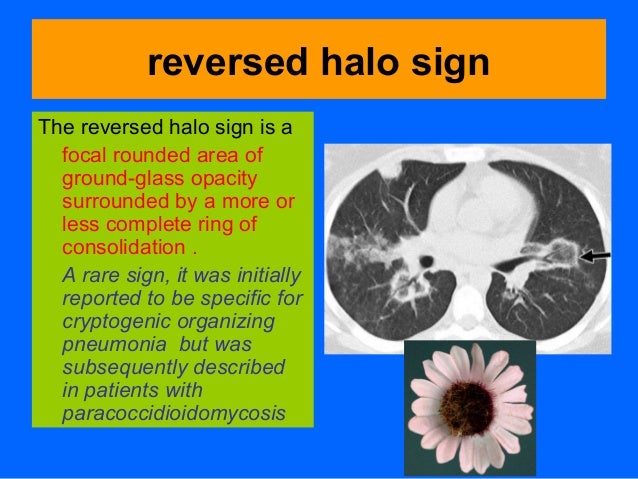 reversed halo sign

The reversed halo sign is a focal rounded area of ground-glass opacity surrounded by a more or less complete ring of consolidation .

A rare sign, it was initially reported to be specific for cryptogenic organizing pneumonia but was subsequently described in patients with paracoccidioidomycosis